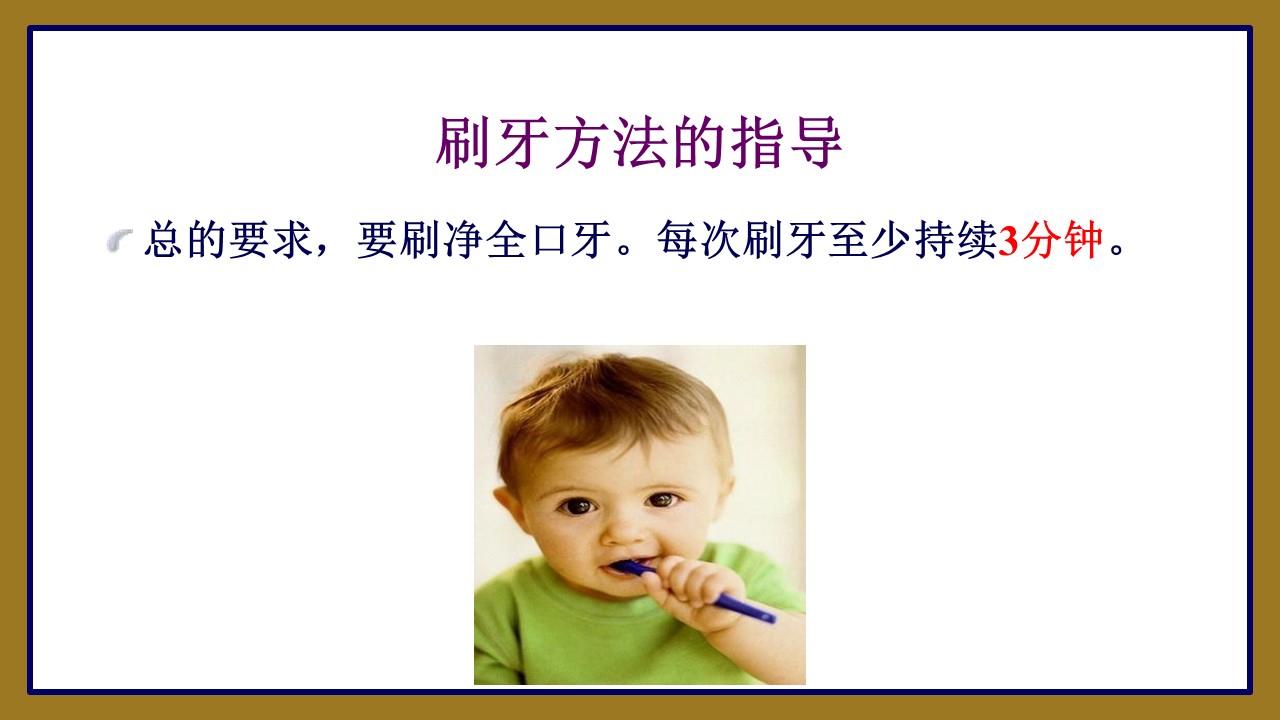 刷牙方法的指导

总的要求，要刷净全口牙。每次刷牙至少持续3分钟。